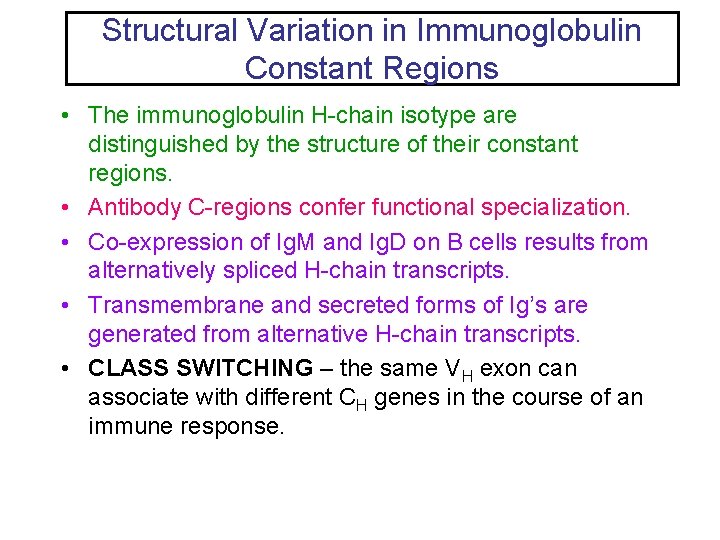 Structural Variation in Immunoglobulin Constant Regions

• The immunoglobulin H-chain isotype are distinguished by the structure of their constant regions.
• Antibody C-regions confer functional specialization.
• Co-expression of IgM and IgD on B cells results from alternatively spliced H-chain transcripts.
• Transmembrane and secreted forms of Ig's are generated from alternative H-chain transcripts.
• CLASS SWITCHING – the same $V_H$ exon can associate with different $C_H$ genes in the course of an immune response.